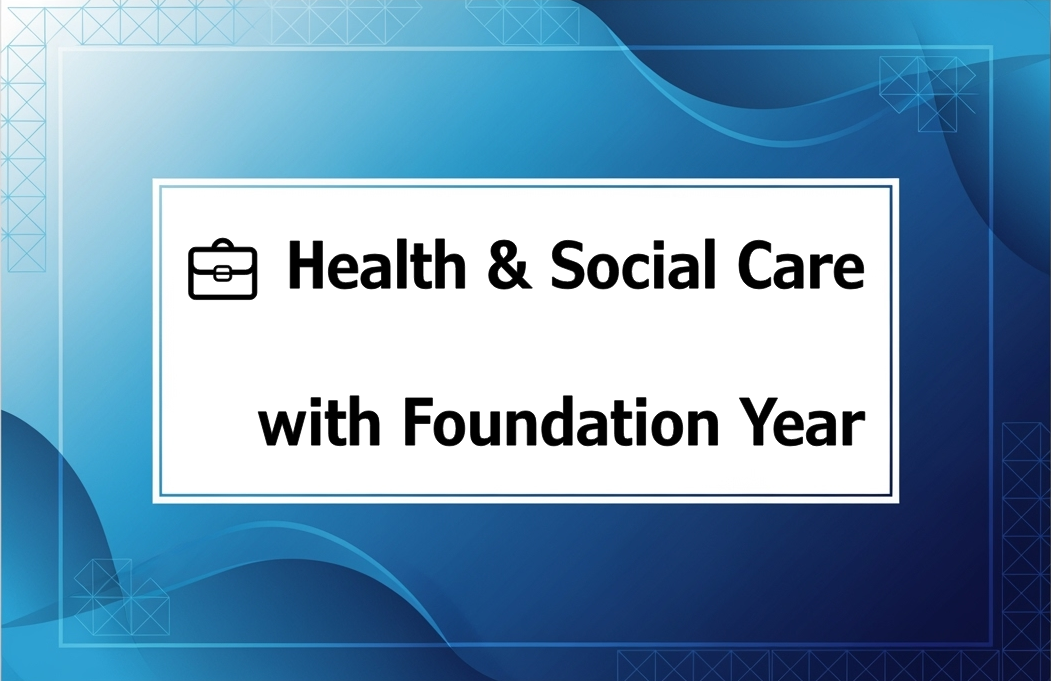 Health & Social Care

with Foundation Year